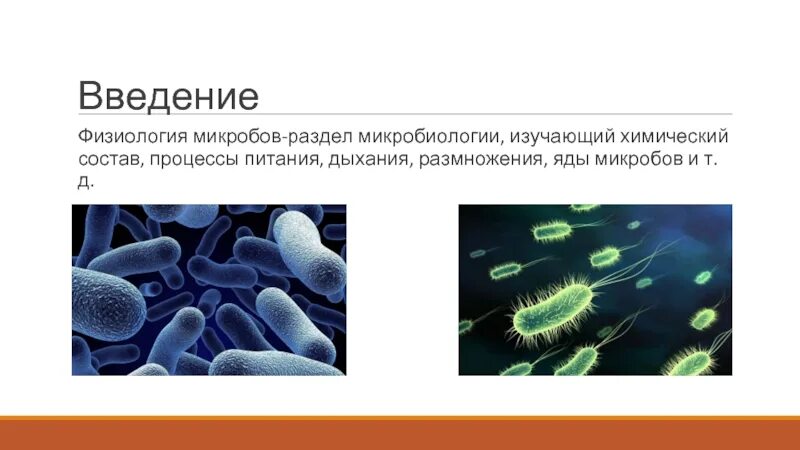 Введение

Физиология микробов-раздел микробиологии, изучающий химический состав, процессы питания, дыхания, размножения, яды микробов и т. д.